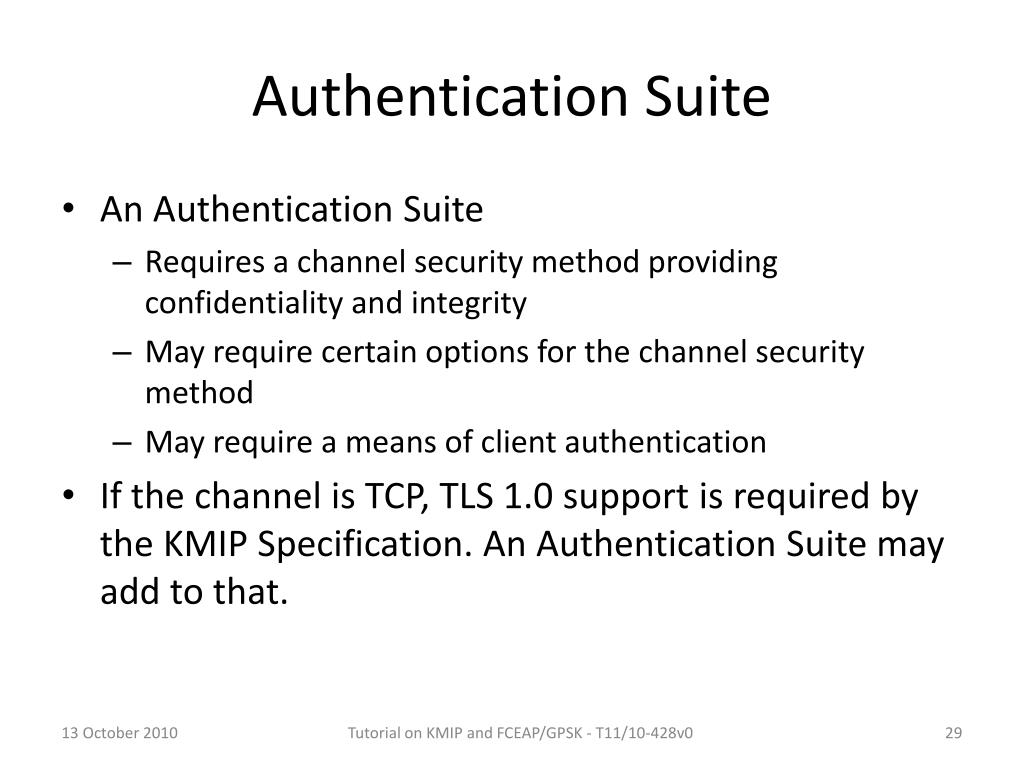 Authentication Suite

• An Authentication Suite
– Requires a channel security method providing confidentiality and integrity
– May require certain options for the channel security method
– May require a means of client authentication
• If the channel is TCP, TLS 1.0 support is required by the KMIP Specification. An Authentication Suite may add to that.

13 October 2010
Tutorial on KMIP and FCEAP/GPSK - T11/10-428v0
29